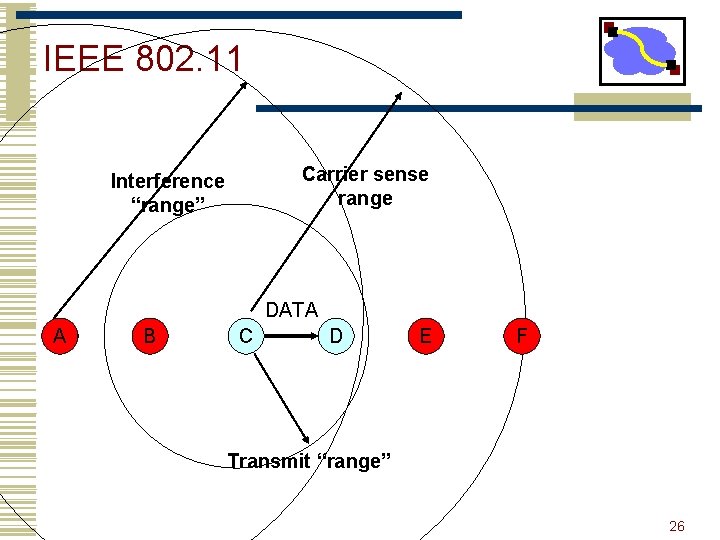 IEEE 802.11

Interference "range"

Carrier sense range

DATA

A

B

C

D

E

F

Transmit "range"

26